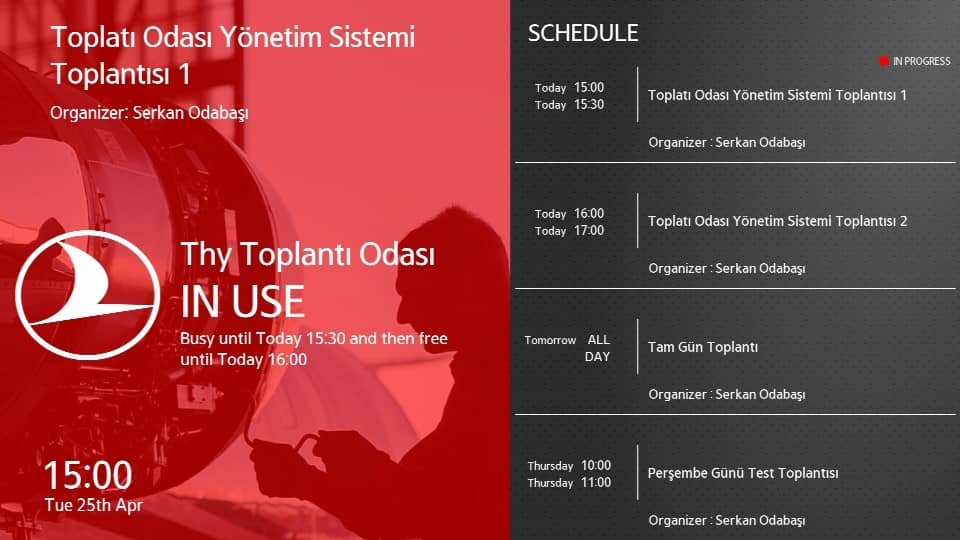 Toplatı Odası Yönetim Sistemi Toplantısı 1

Organizer: Serkan Odabaşı

Thy Toplantı Odası

IN USE

Busy until Today 15:30 and then free until Today 16:00

15:00

Tue 25th Apr

SCHEDULE

IN PROGRESS

Today 15:00
Today 15:30

Toplatı Odası Yönetim Sistemi Toplantısı 1

Organizer : Serkan Odabaşı

Today 16:00
Today 17:00

Toplatı Odası Yönetim Sistemi Toplantısı 2

Organizer : Serkan Odabaşı

Tomorrow ALL DAY

Tam Gün Toplantı

Organizer : Serkan Odabaşı

Thursday 10:00
Thursday 11:00

Perşembe Günü Test Toplantısı

Organizer : Serkan Odabaşı